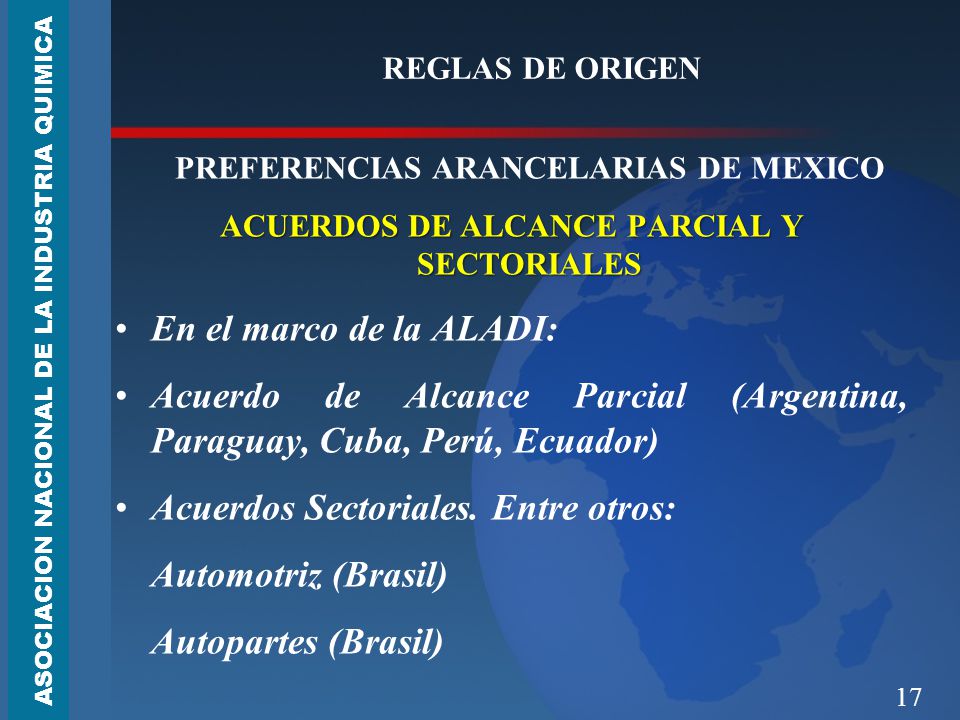 ASOCIACION NACIONAL DE LA INDUSTRIA QUIMICA

REGLAS DE ORIGEN

PREFERENCIAS ARANCELARIAS DE MEXICO

ACUERDOS DE ALCANCE PARCIAL Y SECTORIALES

• En el marco de la ALADI:

• Acuerdo de Alcance Parcial (Argentina, Paraguay, Cuba, Perú, Ecuador)

• Acuerdos Sectoriales. Entre otros:

Automotriz (Brasil)

Autopartes (Brasil)

17